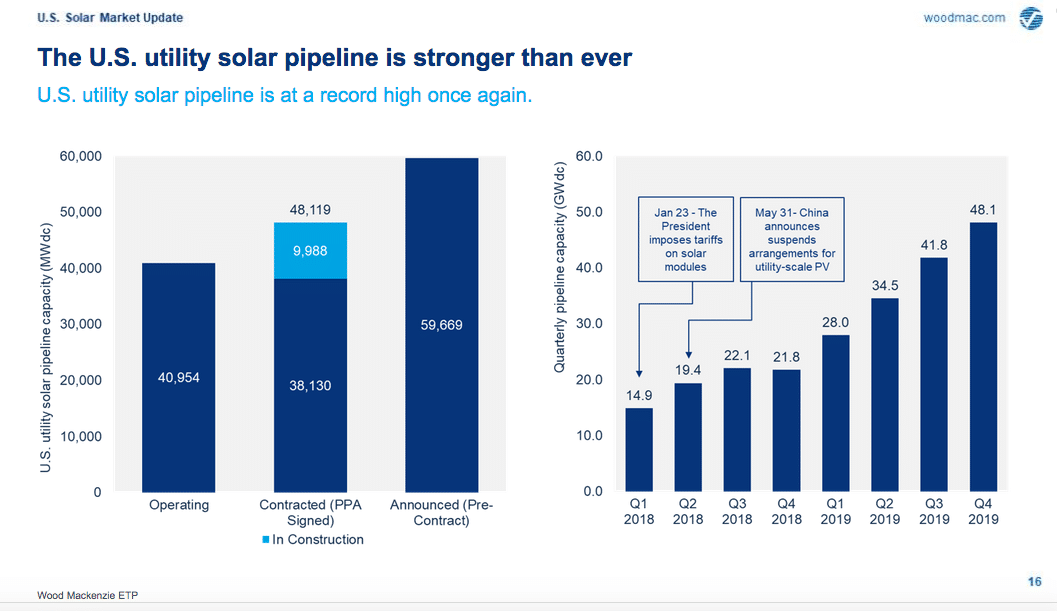 U.S. Solar Market Update

woodmac.com

The U.S. utility solar pipeline is stronger than ever

U.S. utility solar pipeline is at a record high once again.

U.S. utility solar pipeline capacity (MWdc)

60,000
50,000
40,000
30,000
20,000
10,000
0

40,954
48,119
9,988
38,130
59,669

Operating
Contracted (PPA Signed)
Announced (Pre-Contract)

In Construction

Quarterly pipeline capacity (GWdc)

60.0
50.0
40.0
30.0
20.0
10.0
0.0

Jan 23 - The President imposes tariffs on solar modules

May 31- China announces suspends arrangements for utility-scale PV

14.9
19.4
22.1
21.8
28.0
34.5
41.8
48.1

Q1 2018
Q2 2018
Q3 2018
Q4 2018
Q1 2019
Q2 2019
Q3 2019
Q4 2019

Wood Mackenzie ETP

16